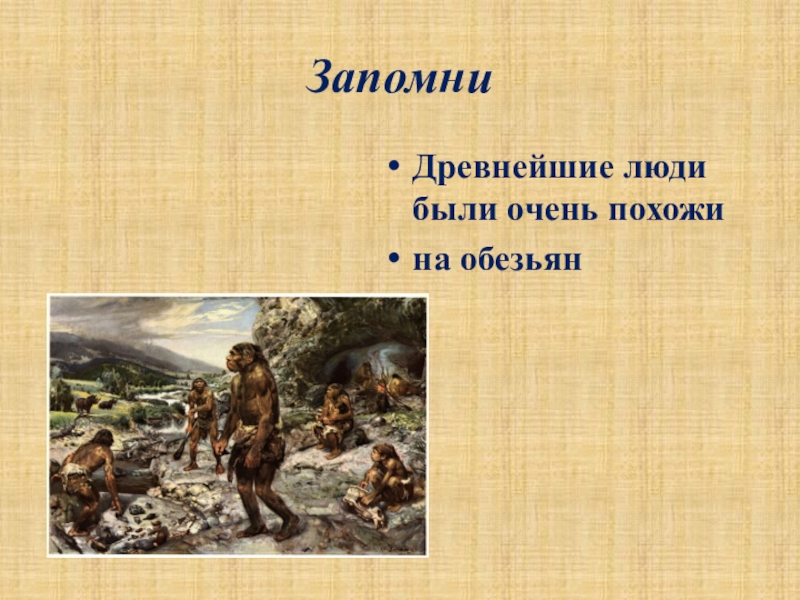 Запомни

• Древнейшие люди были очень похожи
• на обезьян